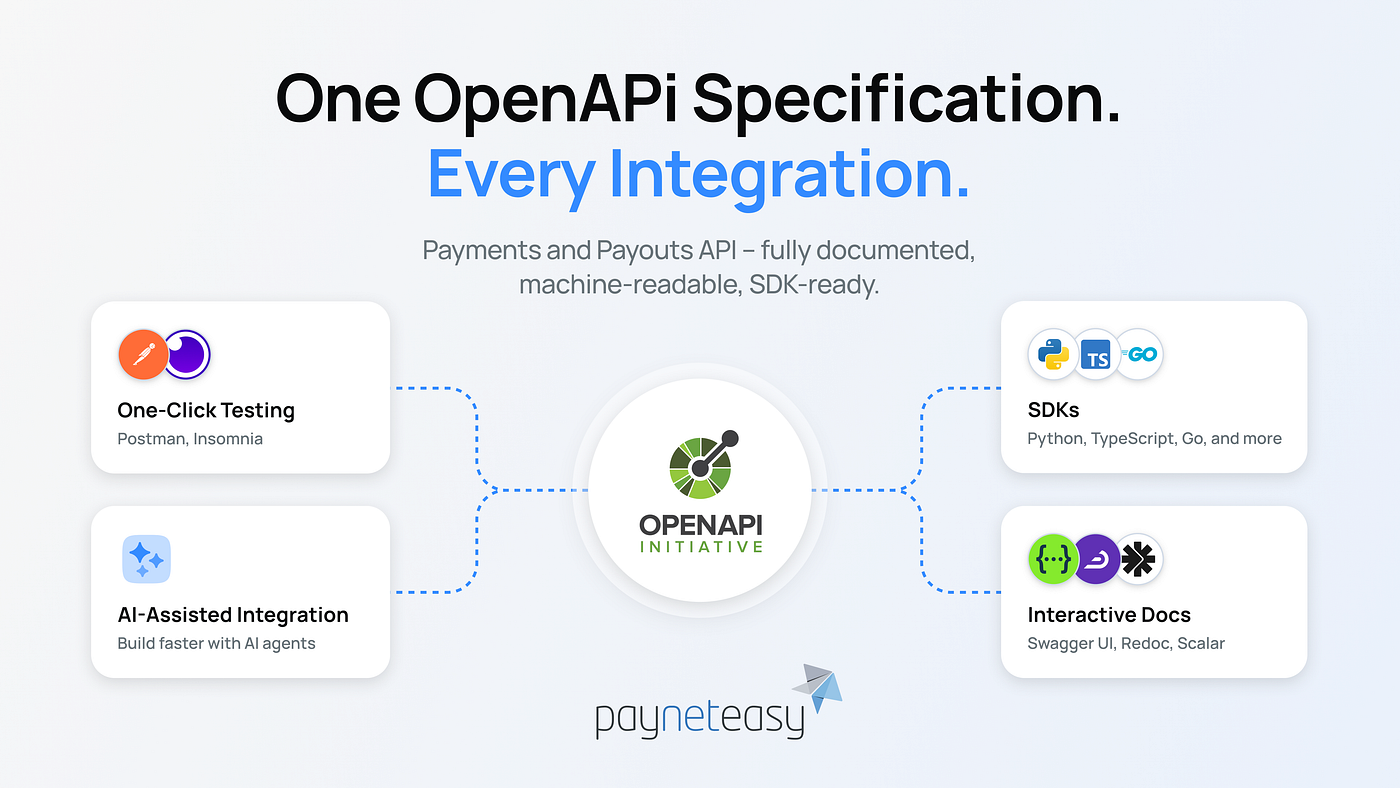 One OpenAPi Specification.
Every Integration.

Payments and Payouts API – fully documented, machine-readable, SDK-ready.

One-Click Testing
Postman, Insomnia

AI-Assisted Integration
Build faster with AI agents

OPENAPI
INITIATIVE

TS
GO

SDKs
Python, TypeScript, Go, and more

{...}

Interactive Docs
Swagger UI, Redoc, Scalar

payneteasy